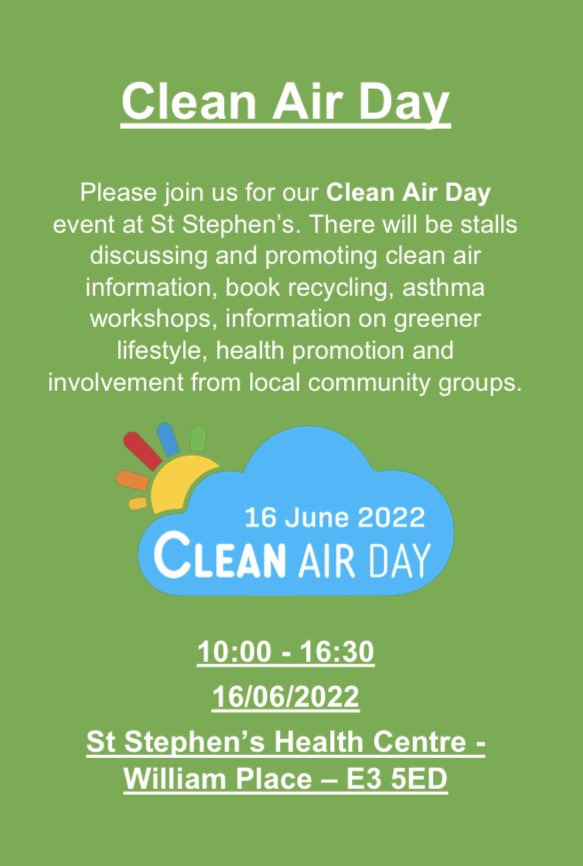 Clean Air Day

Please join us for our Clean Air Day event at St Stephen's. There will be stalls discussing and promoting clean air information, book recycling, asthma workshops, information on greener lifestyle, health promotion and involvement from local community groups.

16 June 2022
CLEAN AIR DAY

10:00 - 16:30
16/06/2022
St Stephen's Health Centre - William Place – E3 5ED